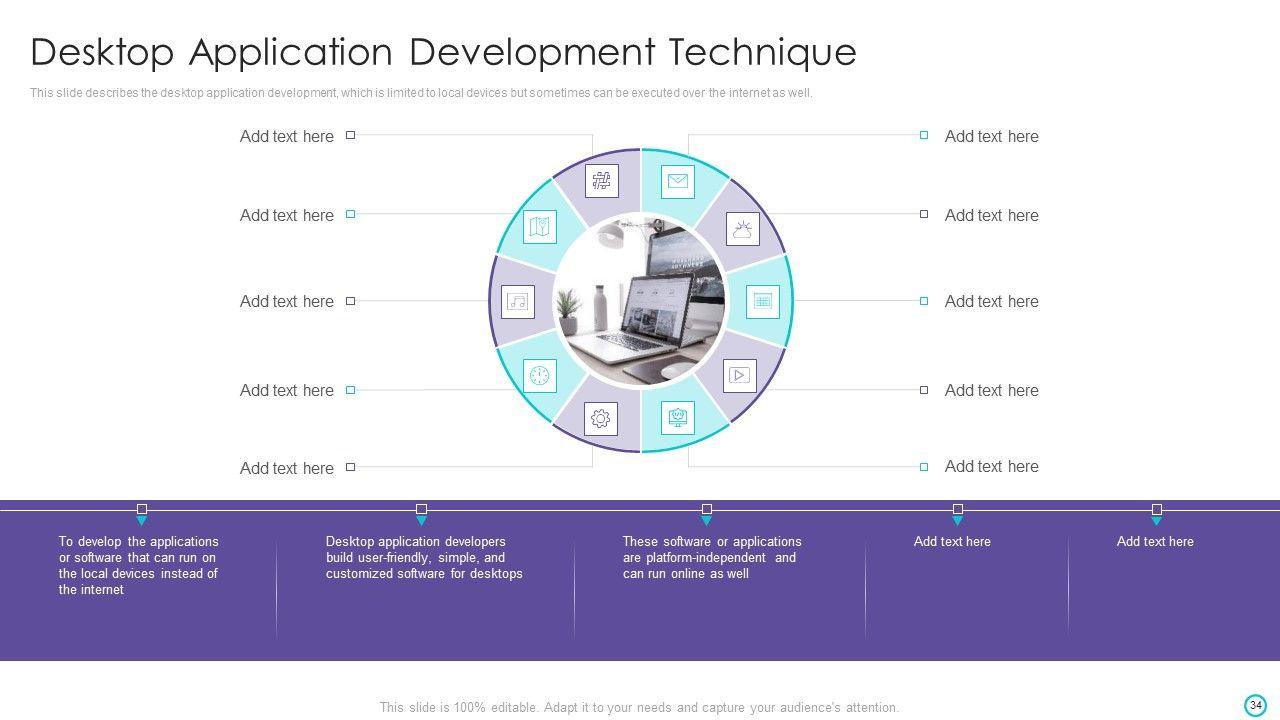 Desktop Application Development Technique

This slide describes the desktop application development, which is limited to local devices but sometimes can be executed over the internet as well.

Add text here

Add text here

Add text here

Add text here

Add text here

Add text here

Add text here

Add text here

Add text here

Add text here

To develop the applications or software that can run on the local devices instead of the internet

Desktop application developers build user-friendly, simple, and customized software for desktops

These software or applications are platform-independent and can run online as well

Add text here

Add text here

This slide is 100% editable. Adapt it to your needs and capture your audience's attention.

34